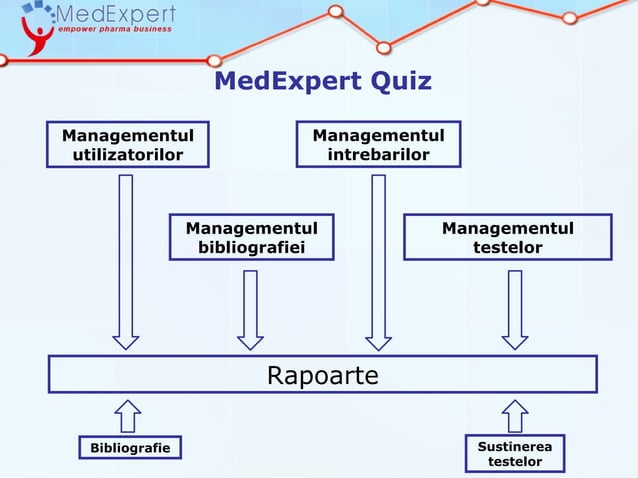 MedExpert
empower pharma business

MedExpert Quiz

Managementul utilizatorilor

Managementul intrebarilor

Managementul bibliografiei

Managementul testelor

Rapoarte

Bibliografie

Sustinerea testelor